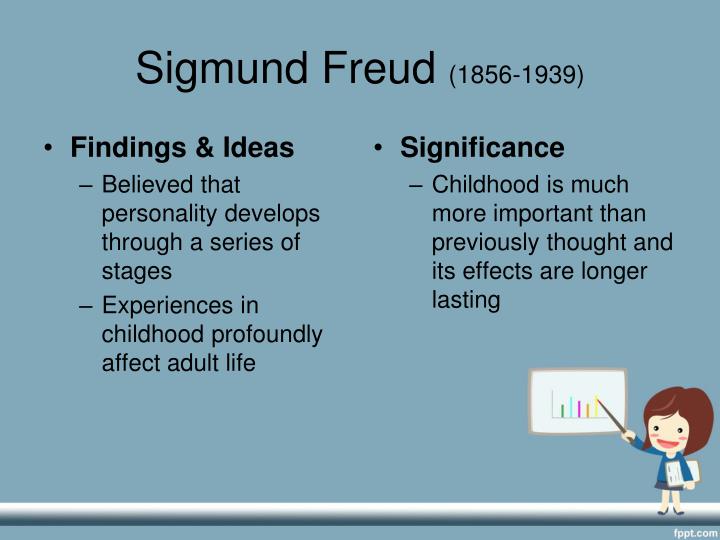 Sigmund Freud (1856-1939)

• Findings & Ideas
– Believed that personality develops through a series of stages
– Experiences in childhood profoundly affect adult life

• Significance
– Childhood is much more important than previously thought and its effects are longer lasting

fppt.com